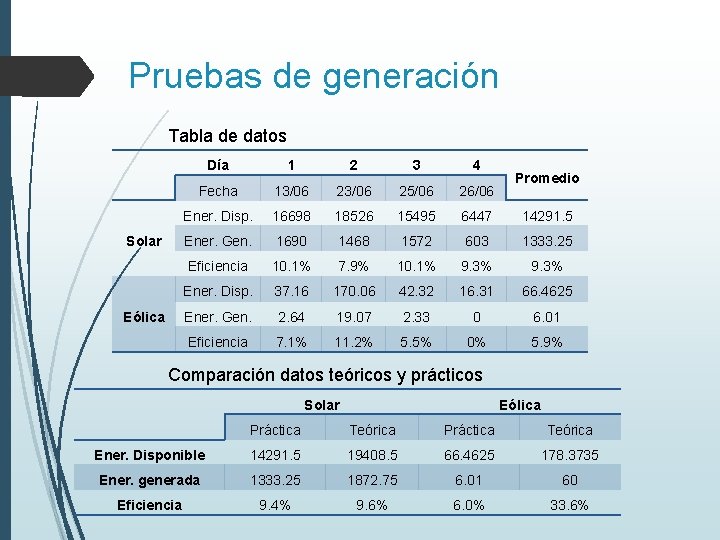 Pruebas de generación

Tabla de datos

| | Día | 1 | 2 | 3 | 4 | Promedio |
|---|---|---|---|---|---|---|
| | Fecha | 13/06 | 23/06 | 25/06 | 26/06 | |
| Solar | Ener. Disp. | 16698 | 18526 | 15495 | 6447 | 14291.5 |
| | Ener. Gen. | 1690 | 1468 | 1572 | 603 | 1333.25 |
| | Eficiencia | 10.1% | 7.9% | 10.1% | 9.3% | 9.3% |
| Eólica | Ener. Disp. | 37.16 | 170.06 | 42.32 | 16.31 | 66.4625 |
| | Ener. Gen. | 2.64 | 19.07 | 2.33 | 0 | 6.01 |
| | Eficiencia | 7.1% | 11.2% | 5.5% | 0% | 5.9% |

Comparación datos teóricos y prácticos

| | Solar | | Eólica | |
|---|---|---|---|---|
| | Práctica | Teórica | Práctica | Teórica |
| Ener. Disponible | 14291.5 | 19408.5 | 66.4625 | 178.3735 |
| Ener. generada | 1333.25 | 1872.75 | 6.01 | 60 |
| Eficiencia | 9.4% | 9.6% | 6.0% | 33.6% |